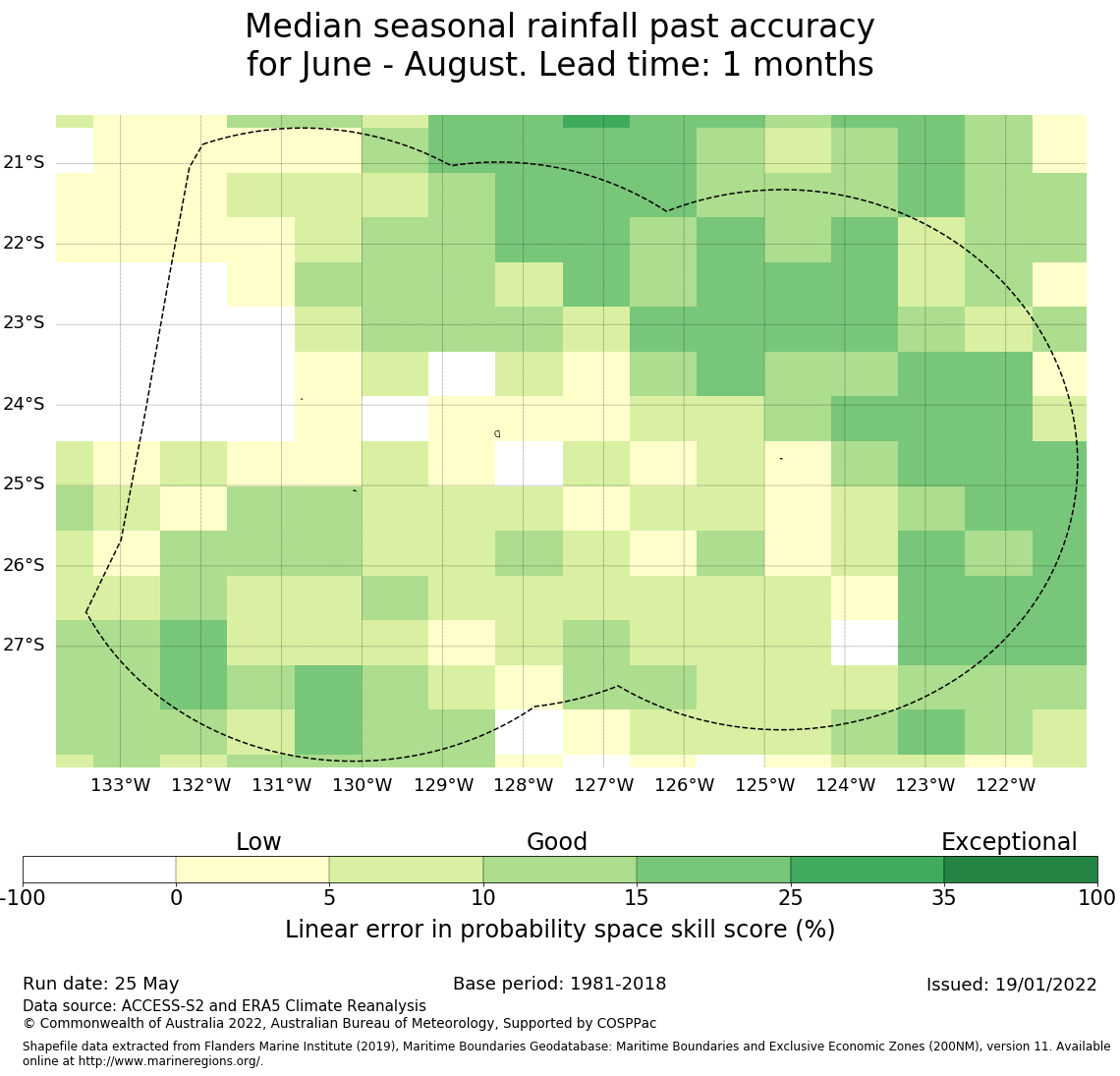 Median seasonal rainfall past accuracy
for June - August. Lead time: 1 months

21°S
22°S
23°S
24°S
25°S
26°S
27°S

133°W 132°W 131°W 130°W 129°W 128°W 127°W 126°W 125°W 124°W 123°W 122°W

Low
Good
Exceptional

-100 0 5 10 15 25 35 100

Linear error in probability space skill score (%)

Run date: 25 May
Base period: 1981-2018
Issued: 19/01/2022

Data source: ACCESS-S2 and ERA5 Climate Reanalysis
© Commonwealth of Australia 2022, Australian Bureau of Meteorology, Supported by COSPPac

Shapefile data extracted from Flanders Marine Institute (2019), Maritime Boundaries Geodatabase: Maritime Boundaries and Exclusive Economic Zones (200NM), version 11. Available online at http://www.marineregions.org/.